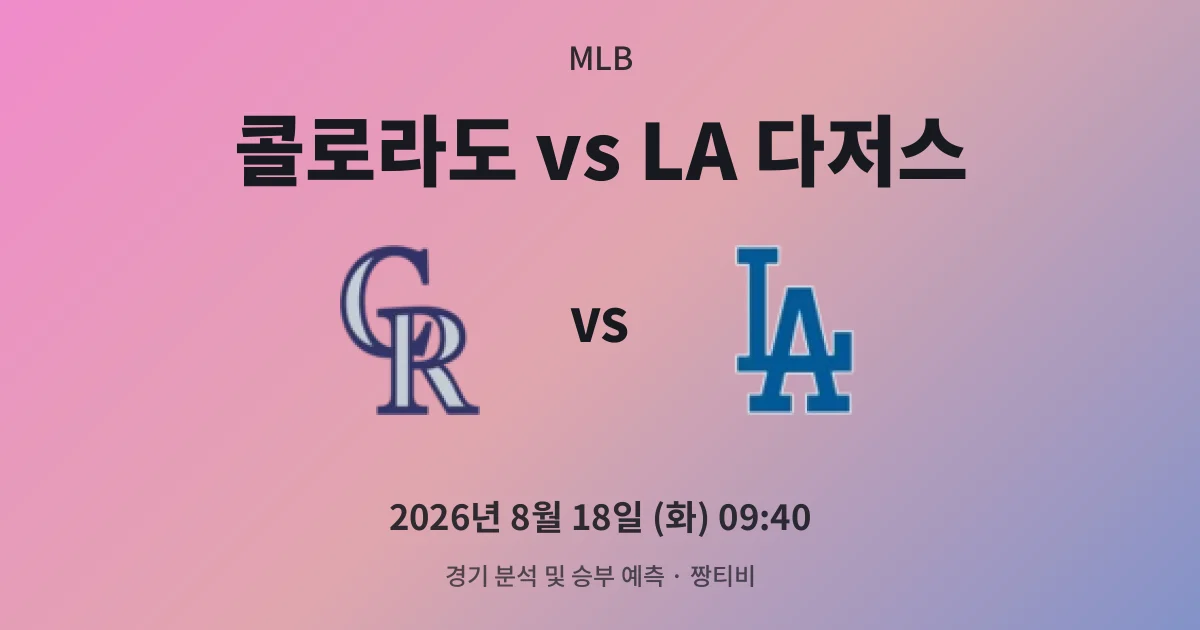 MLB

콜로라도 vs LA 다저스

CR

vs

LA

2026년 8월 18일 (화) 09:40

경기 분석 및 승부 예측 · 짱티비